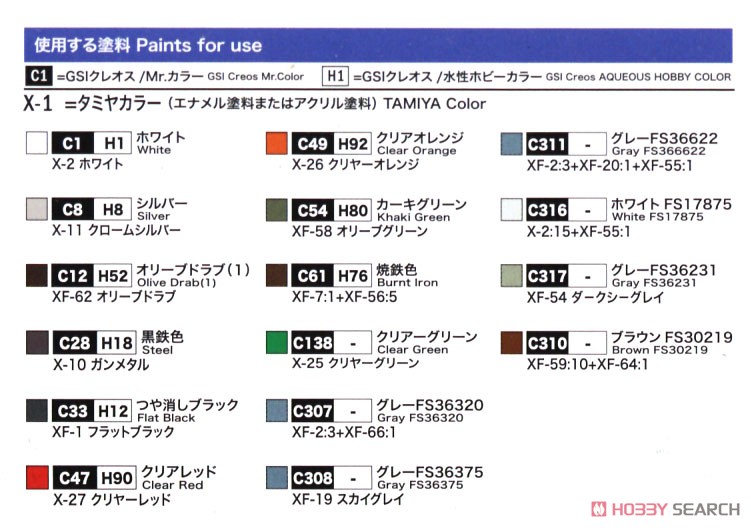 使用する塗料 Paints for use

C1 =GSIクレオス /Mr.カラー GSI Creos Mr.Color H1 =GSIクレオス /水性ホビーカラー GSI Creos AQUEOUS HOBBY COLOR

X-1 =タミヤカラー（エナメル塗料またはアクリル塗料）TAMIYA Color

C1 H1 ホワイト White
X-2 ホワイト

C8 H8 シルバー Silver
X-11 クロームシルバー

C12 H52 オリーブドラブ(1) Olive Drab(1)
XF-62 オリーブドラブ

C28 H18 黒鉄色 Steel
X-10 ガンメタル

C33 H12 つや消しブラック Flat Black
XF-1 フラットブラック

C47 H90 クリアレッド Clear Red
X-27 クリヤーレッド

C49 H92 クリアオレンジ Clear Orange
X-26 クリヤーオレンジ

C54 H80 カーキグリーン Khaki Green
XF-58 オリーブグリーン

C61 H76 焼鉄色 Burnt Iron
XF-7:1+XF-56:5

C138 - クリアーグリーン Clear Green
X-25 クリヤーグリーン

C307 - グレーFS36320 Gray FS36320
XF-2:3+XF-66:1

C308 - グレーFS36375 Gray FS36375
XF-19 スカイグレイ

C311 - グレーFS36622 Gray FS366622
XF-2:3+XF-20:1+XF-55:1

C316 - ホワイト FS17875 White FS17875
X-2:15+XF-55:1

C317 - グレーFS36231 Gray FS36231
XF-54 ダークシーグレイ

C310 - ブラウン FS30219 Brown FS30219
XF-59:10+XF-64:1

HOBBY SEARCH